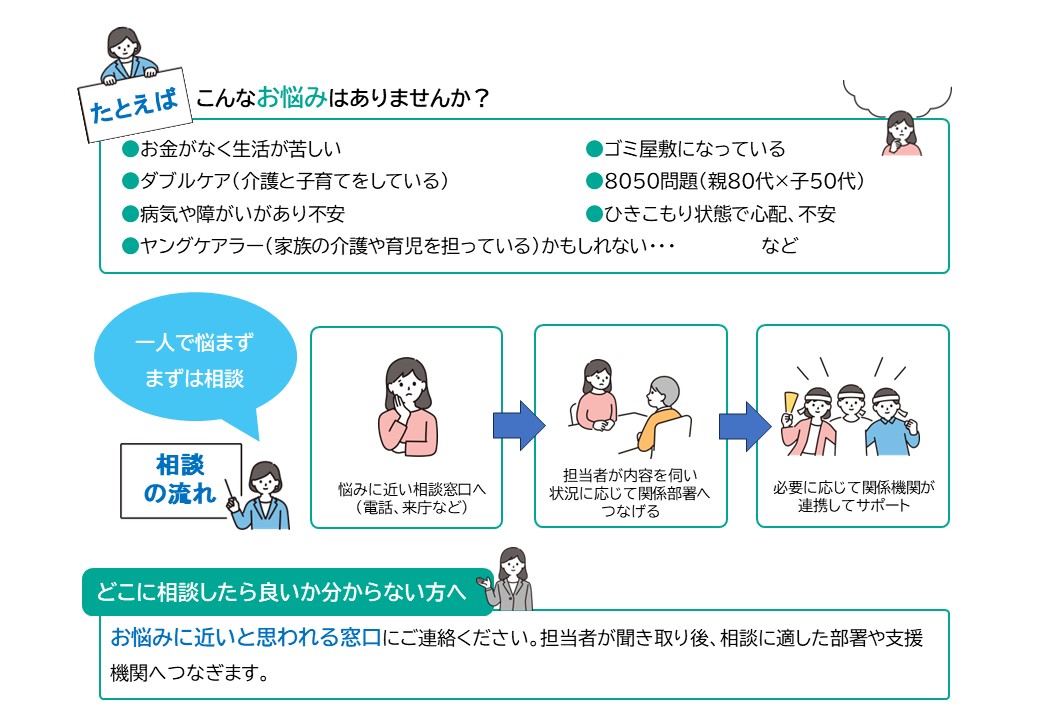 たとえば こんなお悩みはありませんか？

●お金がなく生活が苦しい
●ダブルケア（介護と子育てをしている）
●病気や障がいがあり不安
●ヤングケアラー（家族の介護や育児を担っている）かもしれない･･･

●ゴミ屋敷になっている
●8050問題（親80代×子50代）
●ひきこもり状態で心配、不安
など

一人で悩まず まずは相談

相談の流れ

悩みに近い相談窓口へ（電話、来庁など）

担当者が内容を伺い状況に応じて関係部署へつなげる

必要に応じて関係機関が連携してサポート

どこに相談したら良いか分からない方へ

お悩みに近いと思われる窓口にご連絡ください。担当者が聞き取り後、相談に適した部署や支援機関へつなぎます。